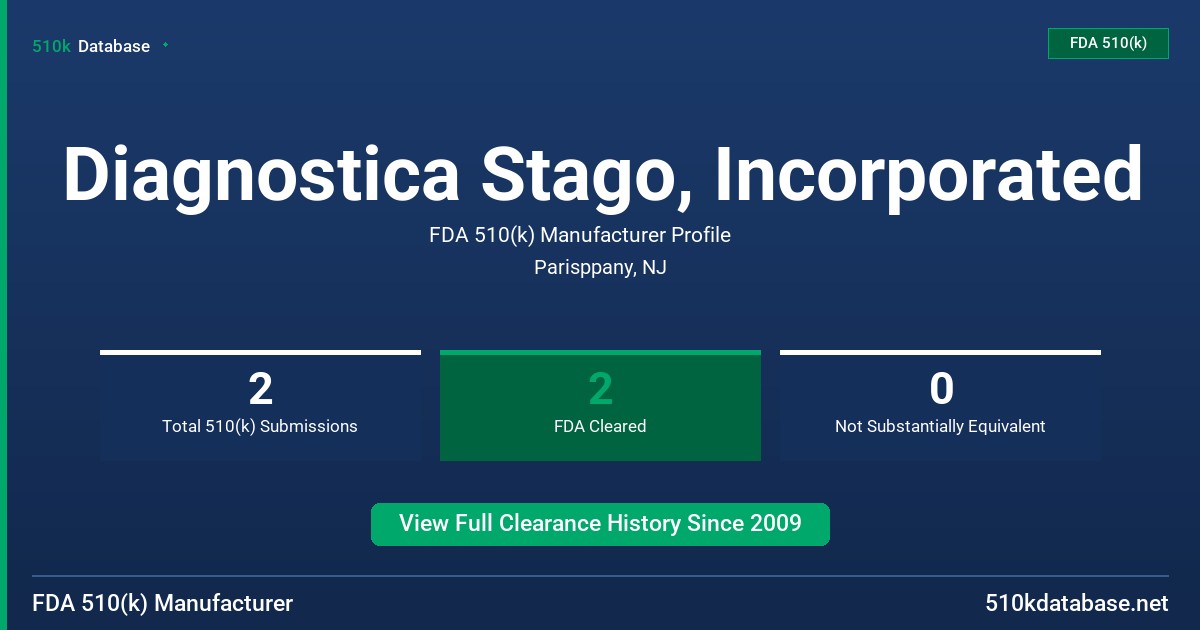 510k Database

FDA 510(k)

Diagnostica Stago, Incorporated

FDA 510(k) Manufacturer Profile

Parisppany, NJ

2
Total 510(k) Submissions

2
FDA Cleared

0
Not Substantially Equivalent

View Full Clearance History Since 2009

FDA 510(k) Manufacturer

510kdatabase.net